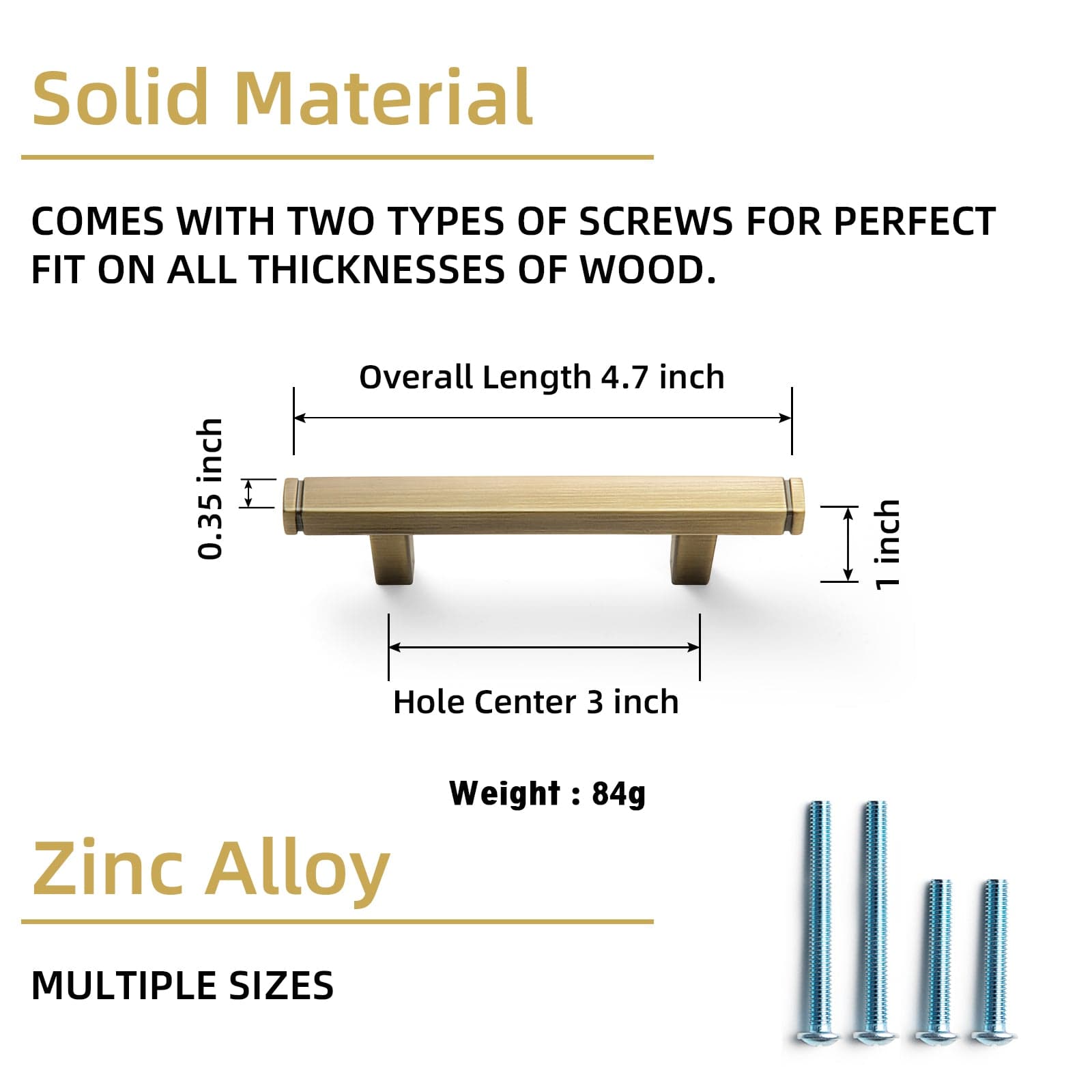 Solid Material

COMES WITH TWO TYPES OF SCREWS FOR PERFECT FIT ON ALL THICKNESSES OF WOOD.

Overall Length 4.7 inch

0.35 inch

1 inch

Hole Center 3 inch

Weight : 84g

Zinc Alloy

MULTIPLE SIZES